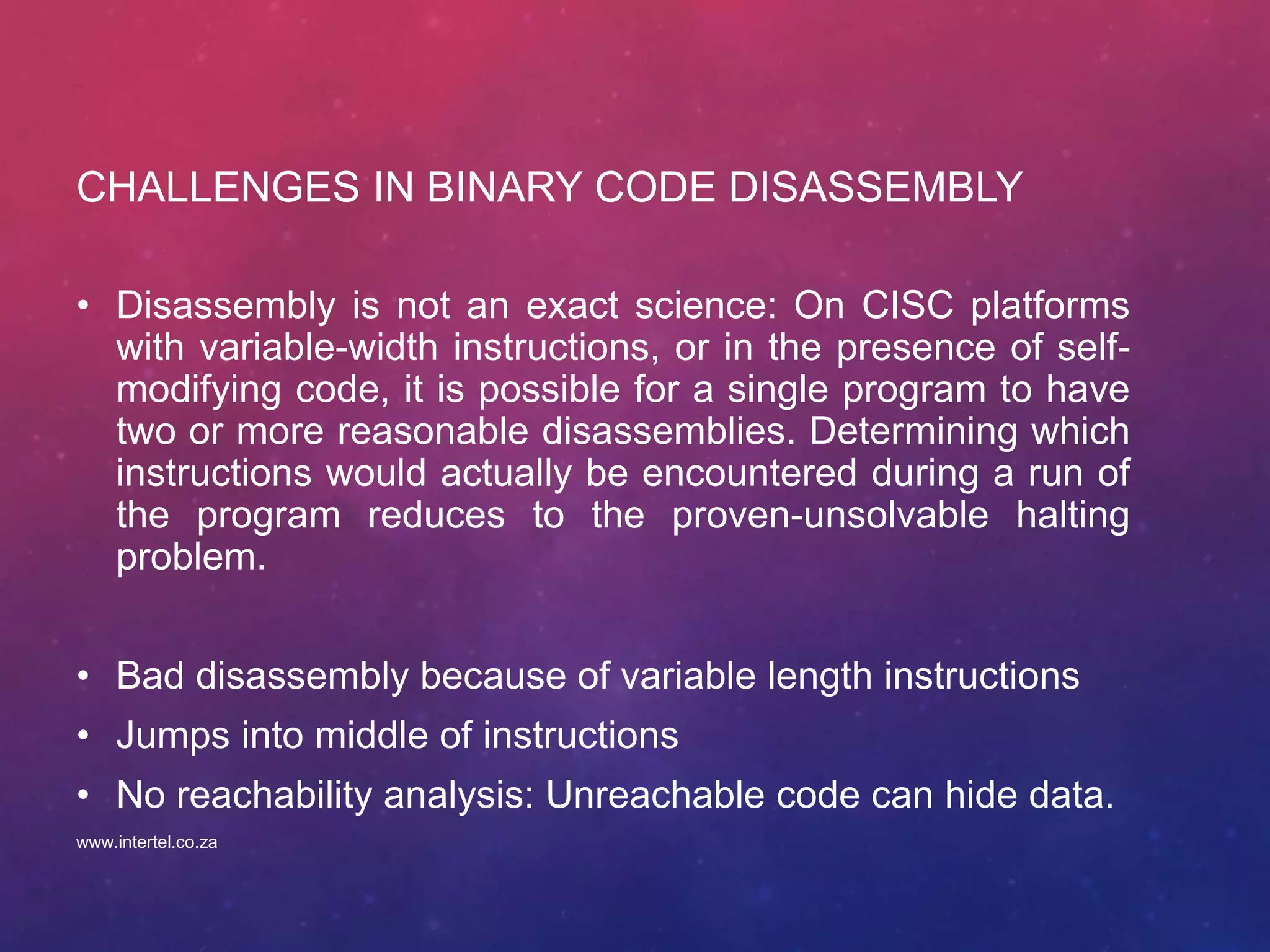 CHALLENGES IN BINARY CODE DISASSEMBLY

• Disassembly is not an exact science: On CISC platforms with variable-width instructions, or in the presence of self-modifying code, it is possible for a single program to have two or more reasonable disassemblies. Determining which instructions would actually be encountered during a run of the program reduces to the proven-unsolvable halting problem.

• Bad disassembly because of variable length instructions
• Jumps into middle of instructions
• No reachability analysis: Unreachable code can hide data.

www.intertel.co.za